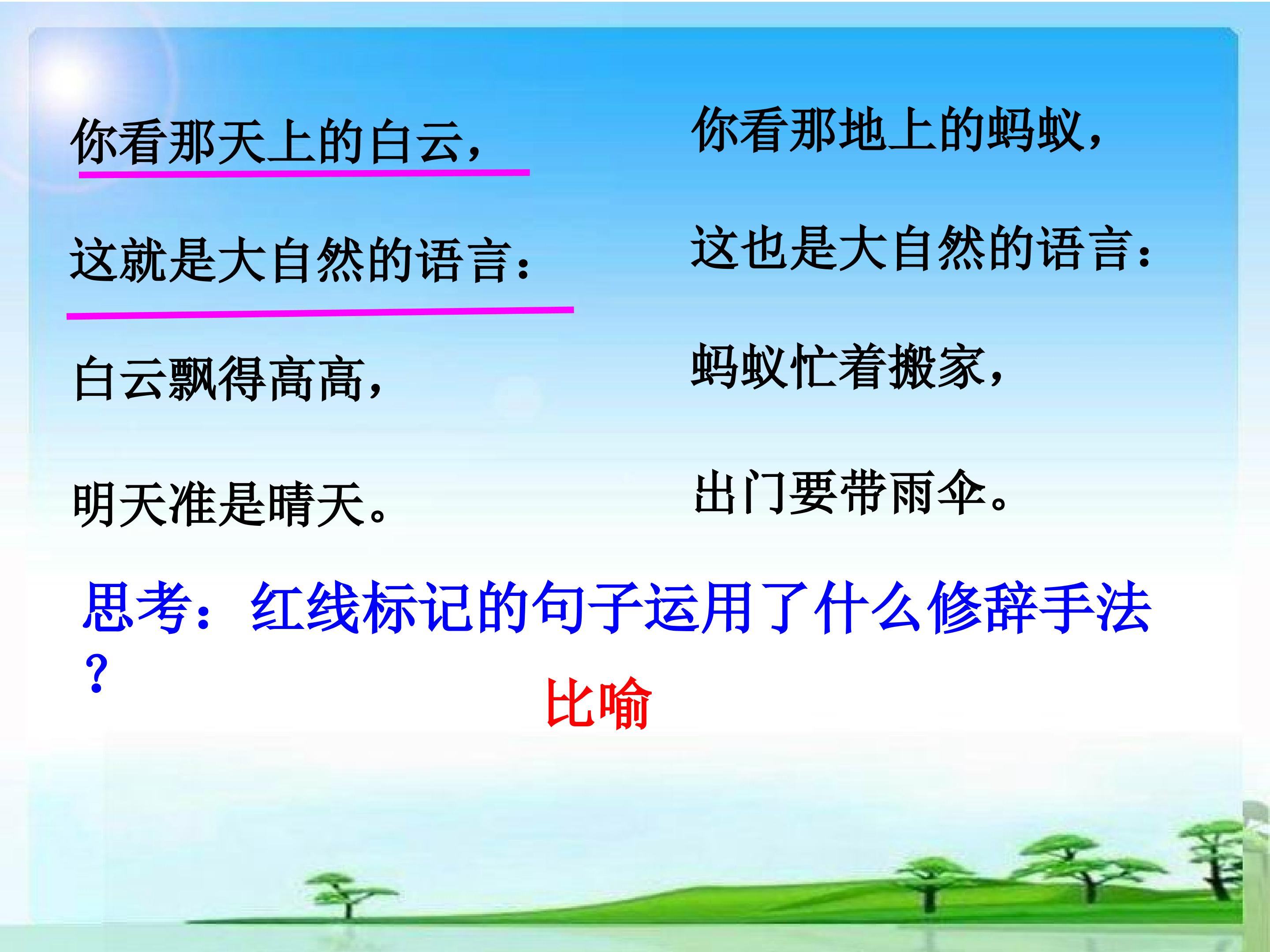 你看那天上的白云，

这就是大自然的语言：

白云飘得高高，

明天准是晴天。

你看那地上的蚂蚁，

这也是大自然的语言：

蚂蚁忙着搬家，

出门要带雨伞。

思考：红线标记的句子运用了什么修辞手法？

比喻